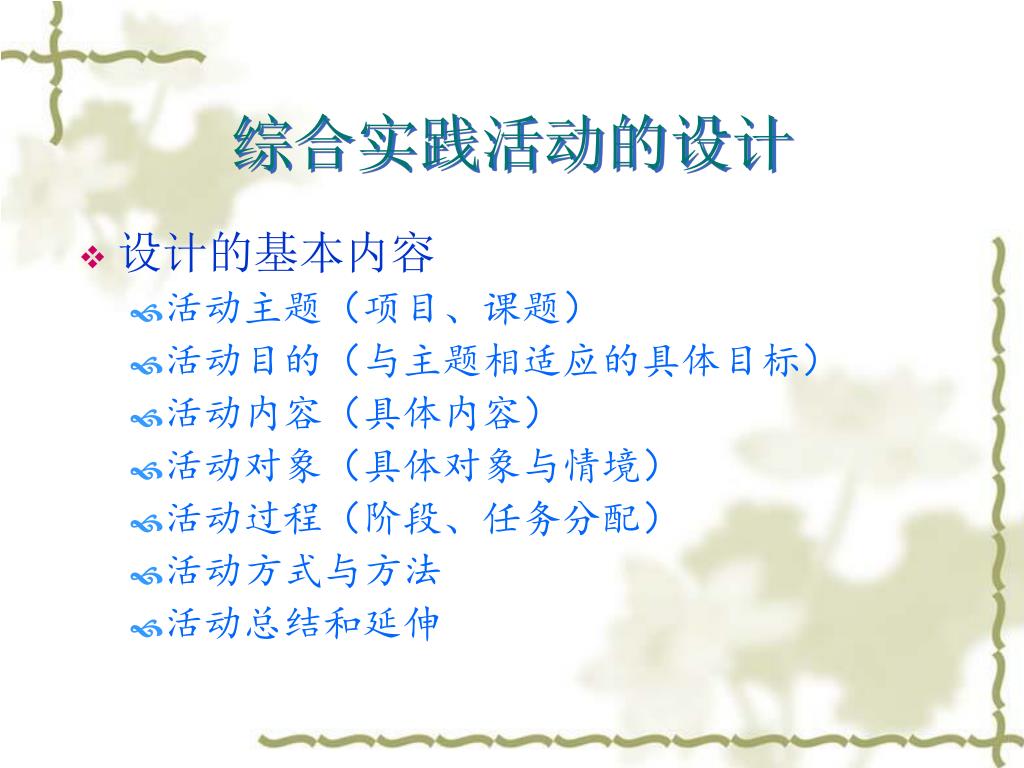 综合实践活动的设计

设计的基本内容

活动主题（项目、课题）

活动目的（与主题相适应的具体目标）

活动内容（具体内容）

活动对象（具体对象与情境）

活动过程（阶段、任务分配）

活动方式与方法

活动总结和延伸